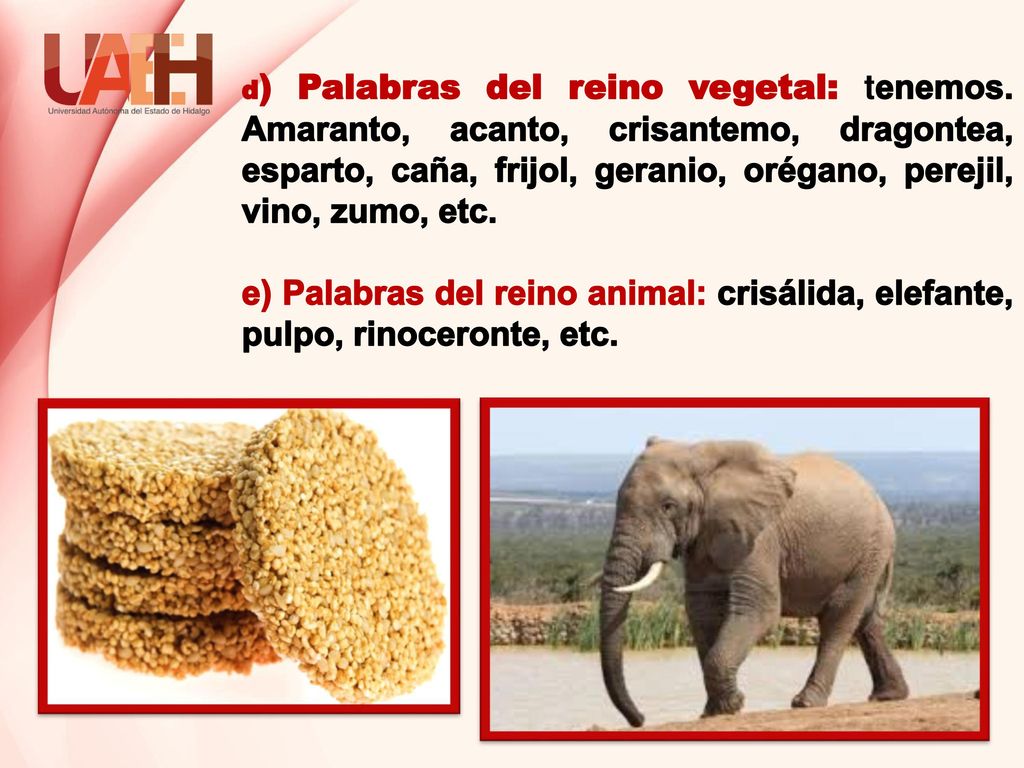 UAEH
Universidad Autónoma del Estado de Hidalgo

d) Palabras del reino vegetal: tenemos. Amaranto, acanto, crisantemo, dragontea, esparto, caña, frijol, geranio, orégano, perejil, vino, zumo, etc.

e) Palabras del reino animal: crisálida, elefante, pulpo, rinoceronte, etc.